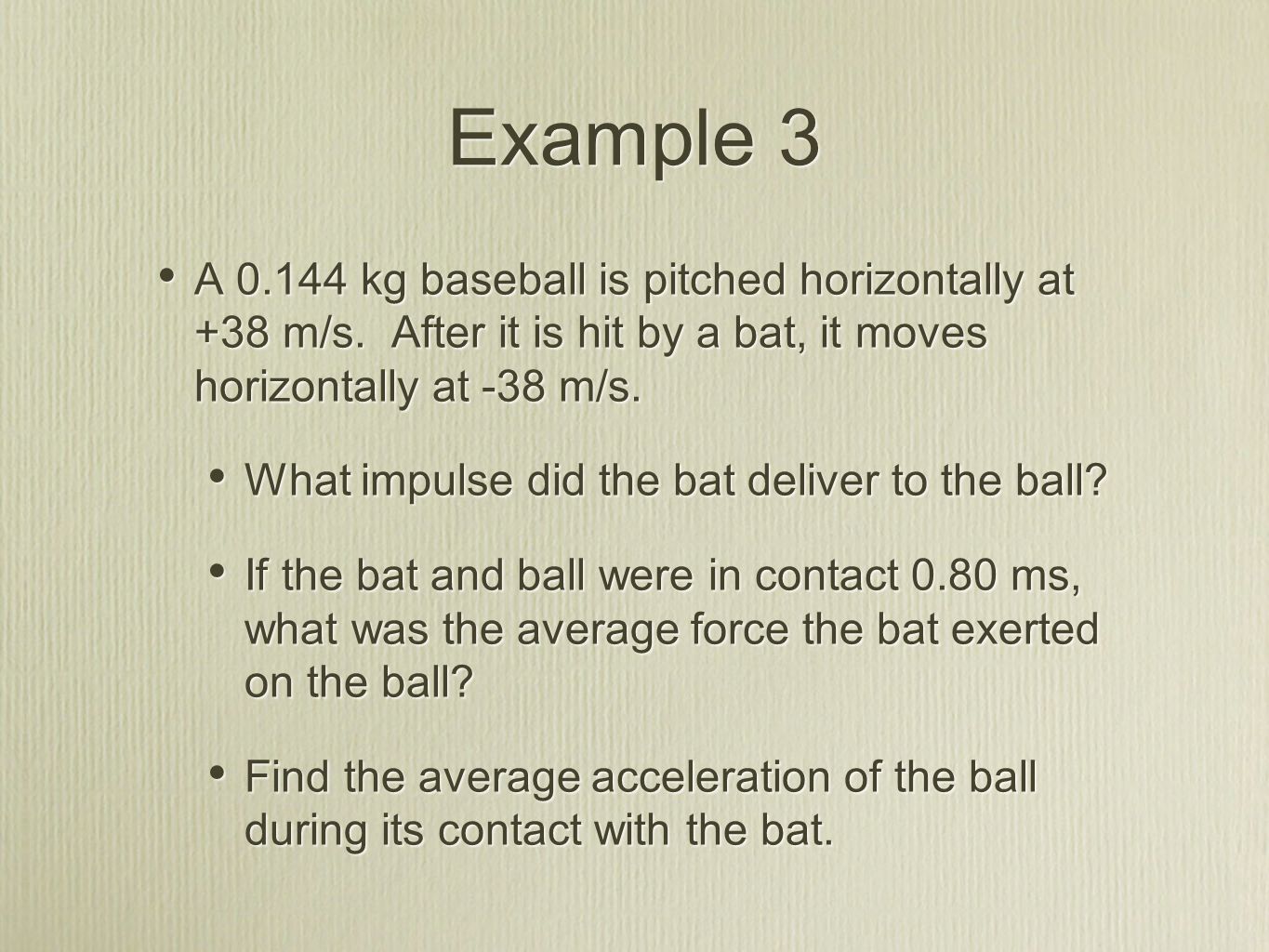 Example 3

• A 0.144 kg baseball is pitched horizontally at +38 m/s. After it is hit by a bat, it moves horizontally at -38 m/s.

• What impulse did the bat deliver to the ball?

• If the bat and ball were in contact 0.80 ms, what was the average force the bat exerted on the ball?

• Find the average acceleration of the ball during its contact with the bat.